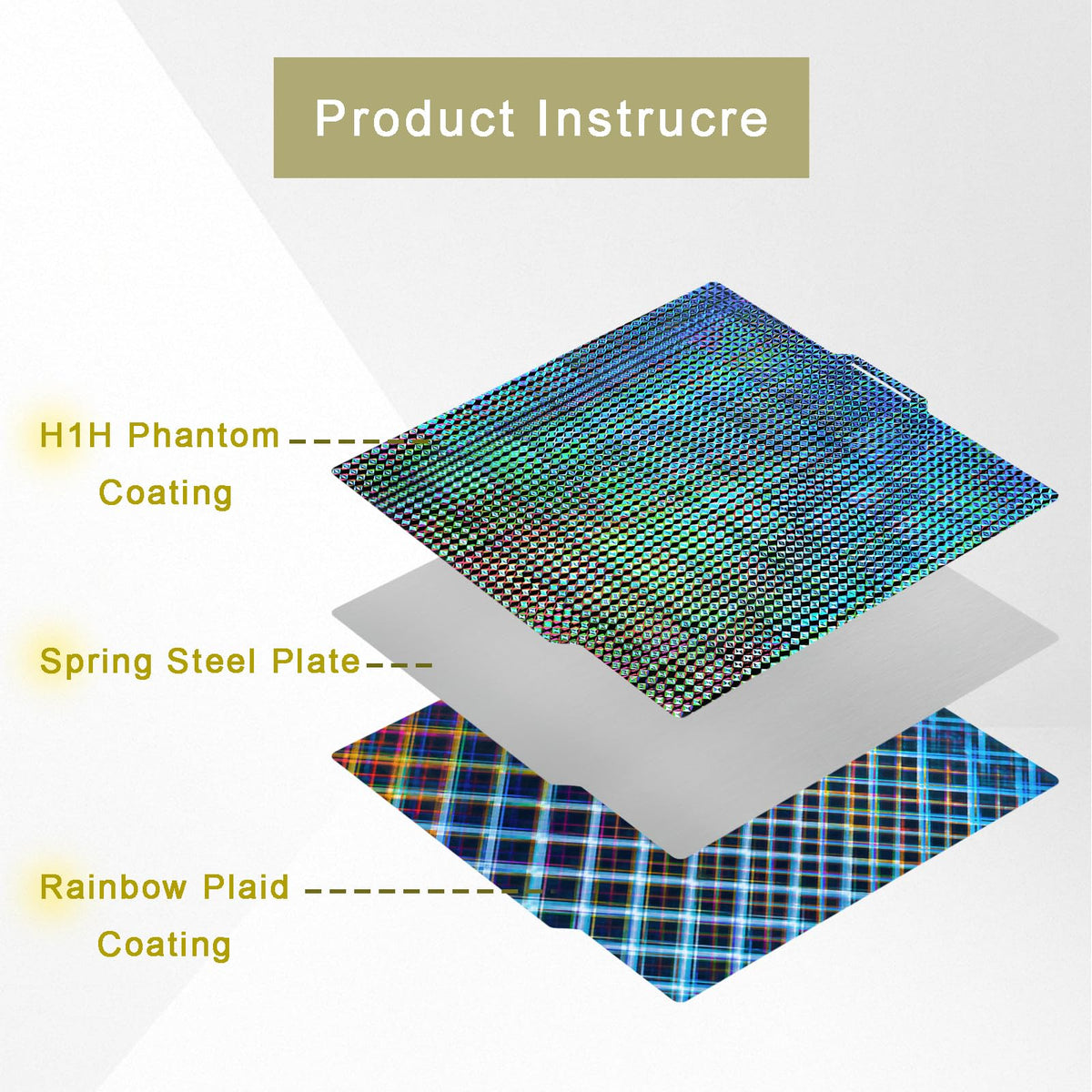 Product Instrucre

H1H Phantom Coating

Spring Steel Plate

Rainbow Plaid Coating